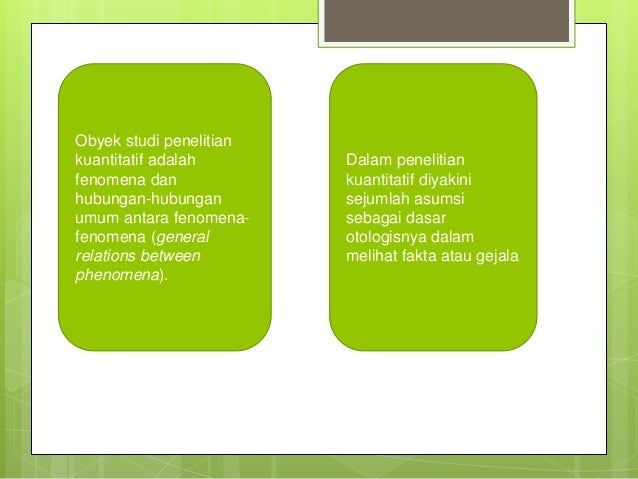 Obyek studi penelitian kuantitatif adalah fenomena dan hubungan-hubungan umum antara fenomena-fenomena (general relations between phenomena).

Dalam penelitian kuantitatif diyakini sejumlah asumsi sebagai dasar otologisnya dalam melihat fakta atau gejala